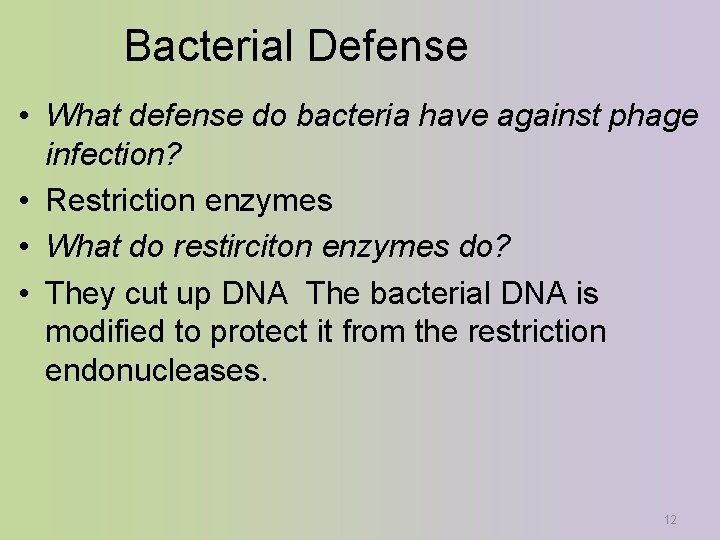 Bacterial Defense

• What defense do bacteria have against phage infection?
• Restriction enzymes
• What do restirciton enzymes do?
• They cut up DNA The bacterial DNA is modified to protect it from the restriction endonucleases.

12